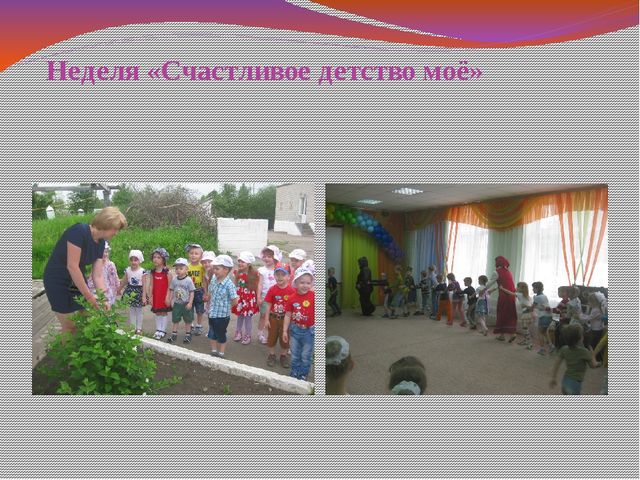 Неделя «Счастливое детство моё»